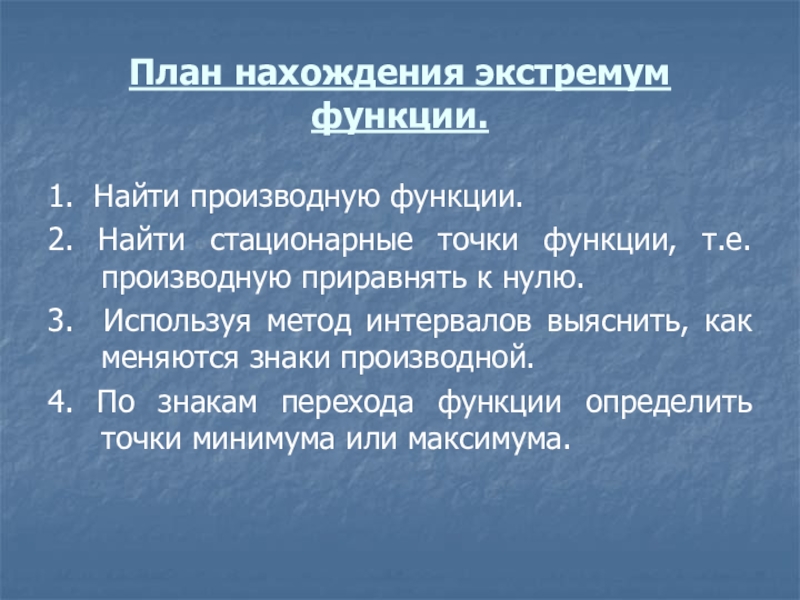 План нахождения экстремум функции.

1. Найти производную функции.

2. Найти стационарные точки функции, т.е. производную приравнять к нулю.

3. Используя метод интервалов выяснить, как меняются знаки производной.

4. По знакам перехода функции определить точки минимума или максимума.